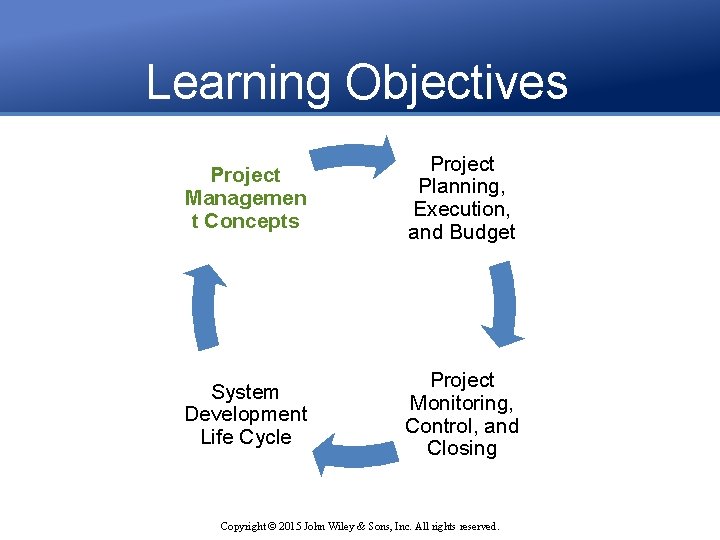 Learning Objectives

Project Managemen t Concepts

Project Planning, Execution, and Budget

Project Monitoring, Control, and Closing

System Development Life Cycle

Copyright © 2015 John Wiley & Sons, Inc. All rights reserved.